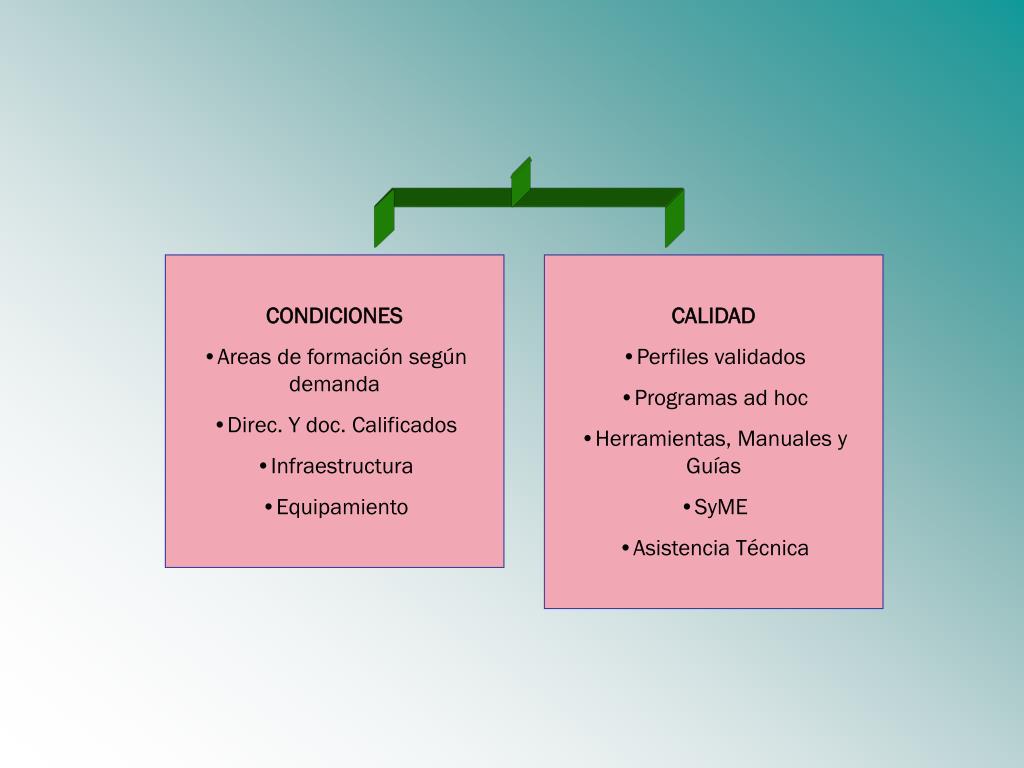 CONDICIONES

•Areas de formación según demanda

•Direc. Y doc. Calificados

•Infraestructura

•Equipamiento

CALIDAD

•Perfiles validados

•Programas ad hoc

•Herramientas, Manuales y Guías

•SyME

•Asistencia Técnica